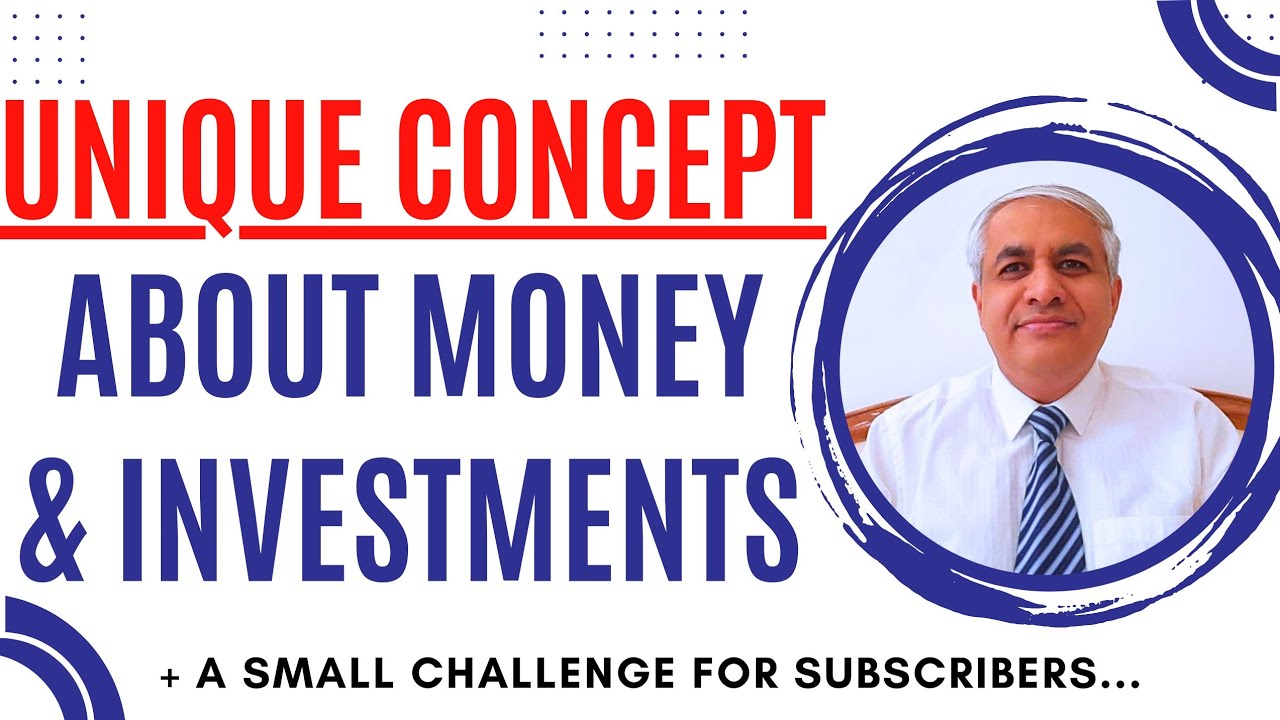 UNIQUE CONCEPT
ABOUT MONEY
& INVESTMENTS

+ A SMALL CHALLENGE FOR SUBSCRIBERS...